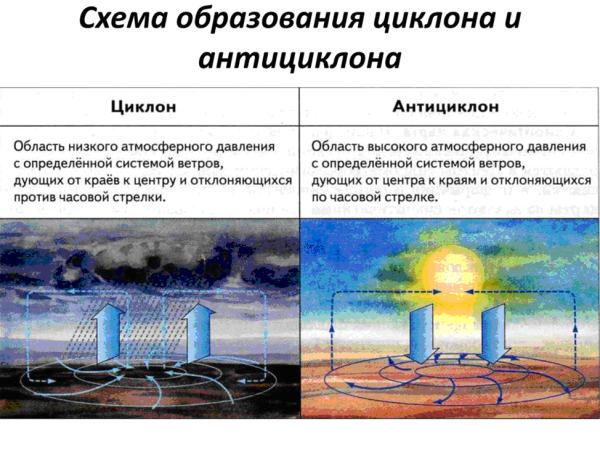 Схема образования циклона и антициклона

| Циклон | Антициклон |
|---|---|
| Область низкого атмосферного давления с определённой системой ветров, дующих от краёв к центру и отклоняющихся против часовой стрелки. | Область высокого атмосферного давления с определённой системой ветров, дующих от центра к краям и отклоняющихся по часовой стрелке. |